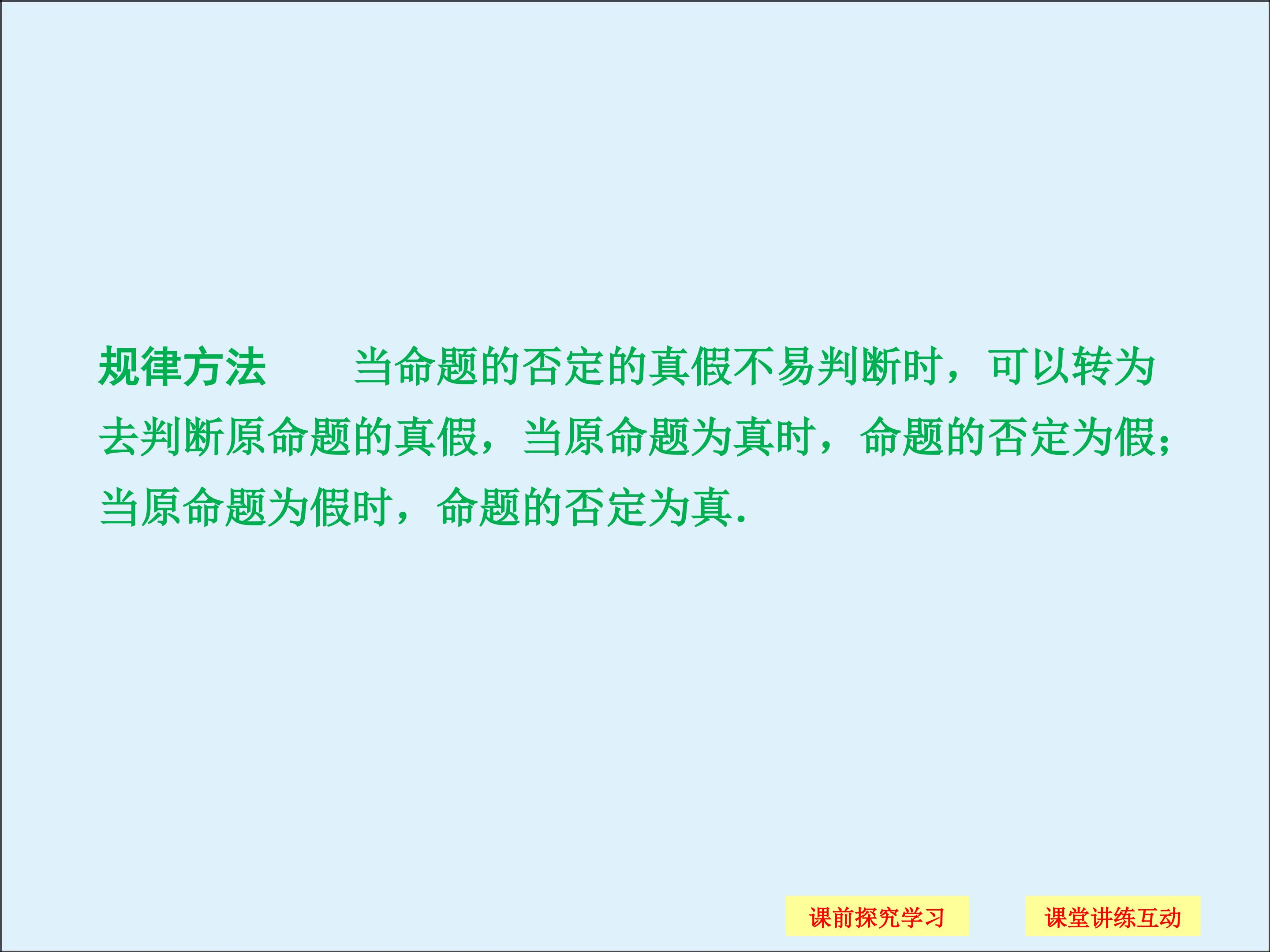 规律方法　当命题的否定的真假不易判断时，可以转为去判断原命题的真假，当原命题为真时，命题的否定为假；当原命题为假时，命题的否定为真.

课前探究学习

课堂讲练互动